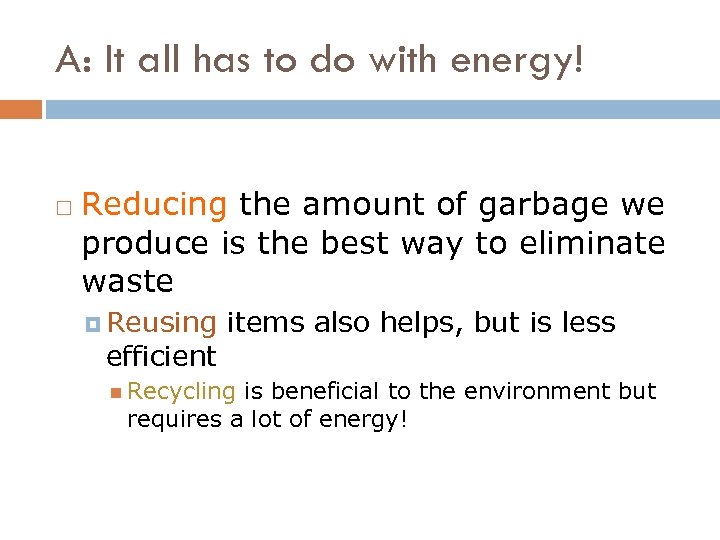 A: It all has to do with energy!

Reducing the amount of garbage we produce is the best way to eliminate waste

Reusing items also helps, but is less efficient

Recycling is beneficial to the environment but requires a lot of energy!